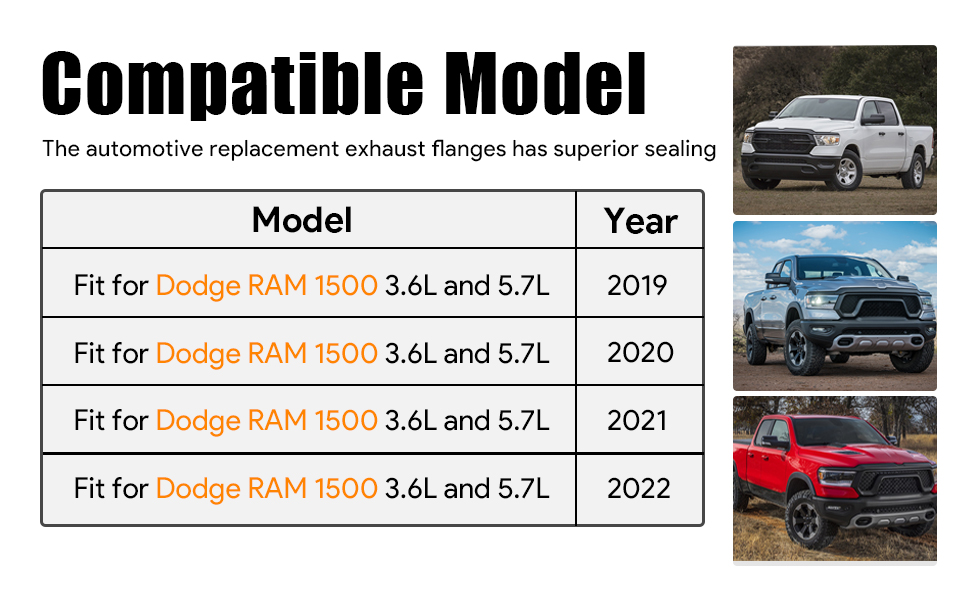 Compatible Model

The automotive replacement exhaust flanges has superior sealing

| Model | Year |
|---|---|
| Fit for Dodge RAM 1500 3.6L and 5.7L | 2019 |
| Fit for Dodge RAM 1500 3.6L and 5.7L | 2020 |
| Fit for Dodge RAM 1500 3.6L and 5.7L | 2021 |
| Fit for Dodge RAM 1500 3.6L and 5.7L | 2022 |